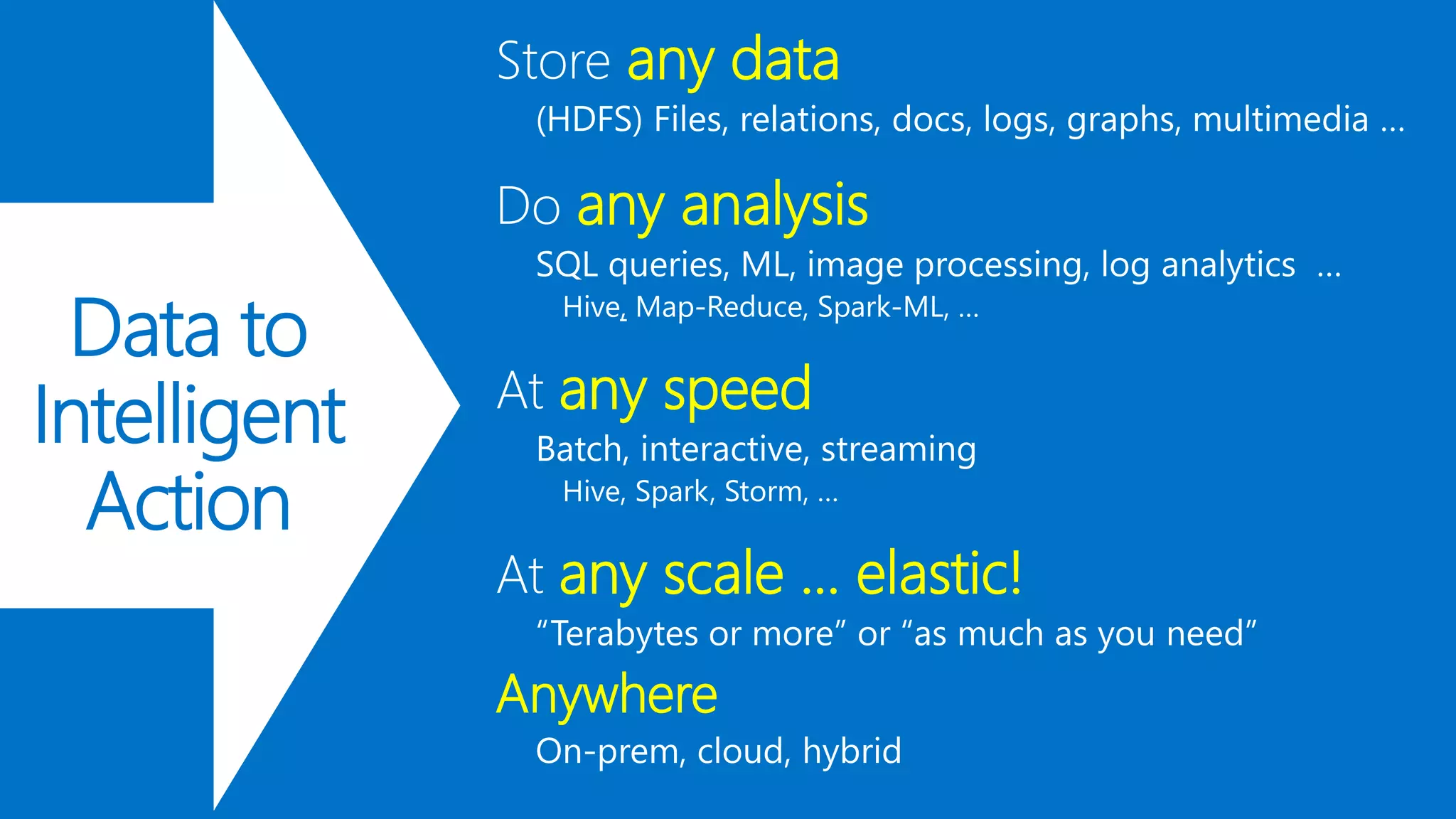 Data to Intelligent Action

Store any data

(HDFS) Files, relations, docs, logs, graphs, multimedia …

Do any analysis

SQL queries, ML, image processing, log analytics …

Hive, Map-Reduce, Spark-ML, …

At any speed

Batch, interactive, streaming

Hive, Spark, Storm, …

At any scale … elastic!

“Terabytes or more” or “as much as you need”

Anywhere

On-prem, cloud, hybrid